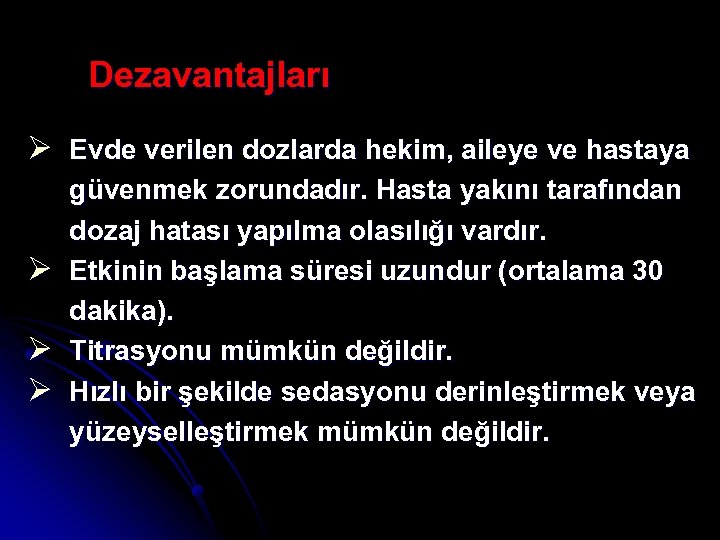 Dezavantajları

➢ Evde verilen dozlarda hekim, aileye ve hastaya güvenmek zorundadır. Hasta yakını tarafından dozaj hatası yapılma olasılığı vardır.
➢ Etkinin başlama süresi uzundur (ortalama 30 dakika).
➢ Titrasyonu mümkün değildir.
➢ Hızlı bir şekilde sedasyonu derinleştirmek veya yüzeyselleştirmek mümkün değildir.